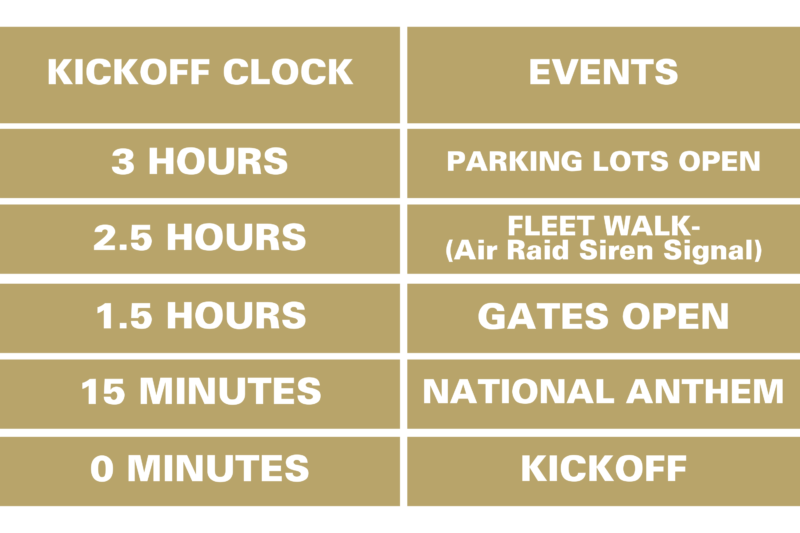 | KICKOFF CLOCK | EVENTS |
|---|---|
| 3 HOURS | PARKING LOTS OPEN |
| 2.5 HOURS | FLEET WALK- (Air Raid Siren Signal) |
| 1.5 HOURS | GATES OPEN |
| 15 MINUTES | NATIONAL ANTHEM |
| 0 MINUTES | KICKOFF |